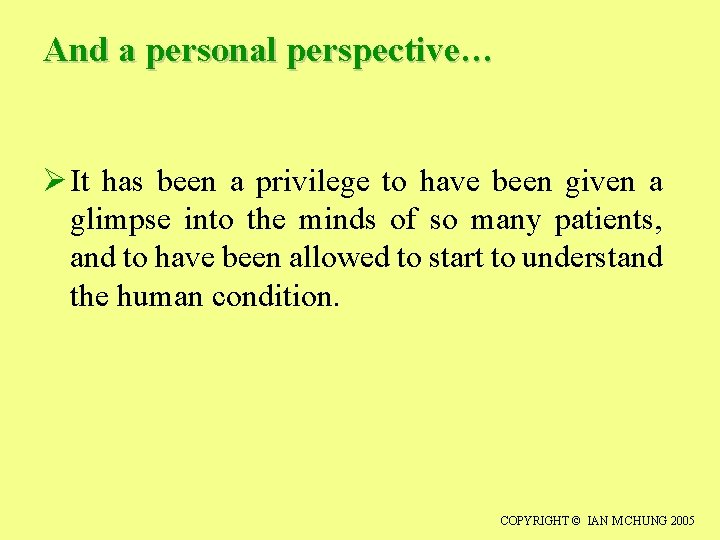 And a personal perspective…

➢ It has been a privilege to have been given a glimpse into the minds of so many patients, and to have been allowed to start to understand the human condition.

COPYRIGHT © IAN MCHUNG 2005